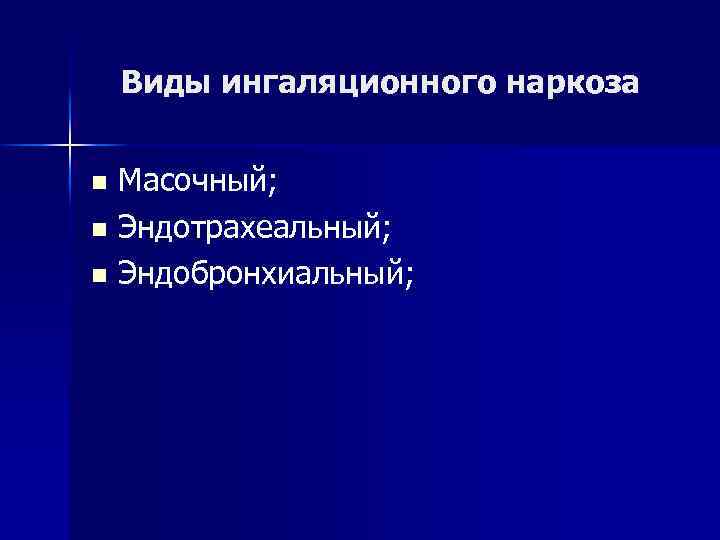 Виды ингаляционного наркоза

- Масочный;
- Эндотрахеальный;
- Эндобронхиальный;